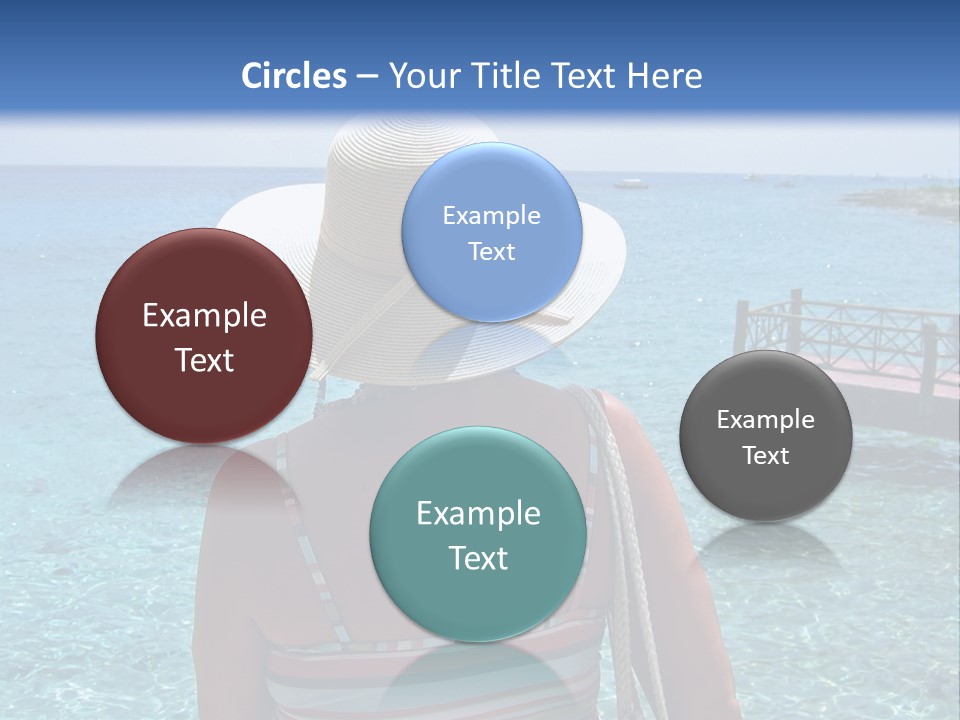 Circles – Your Title Text Here

Example Text

Example Text

Example Text

Example Text